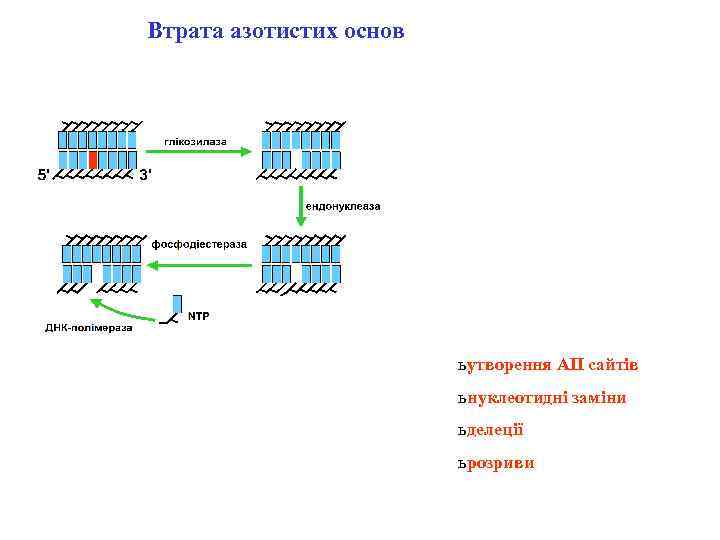 Втрата азотистих основ

5'
3'
глікозилаза
ендонуклеаза
фосфодіестераза
NTP
ДНК-полімераза

ьутворення АП сайтів

ьнуклеотидні заміни

ьделеції

ьрозриви